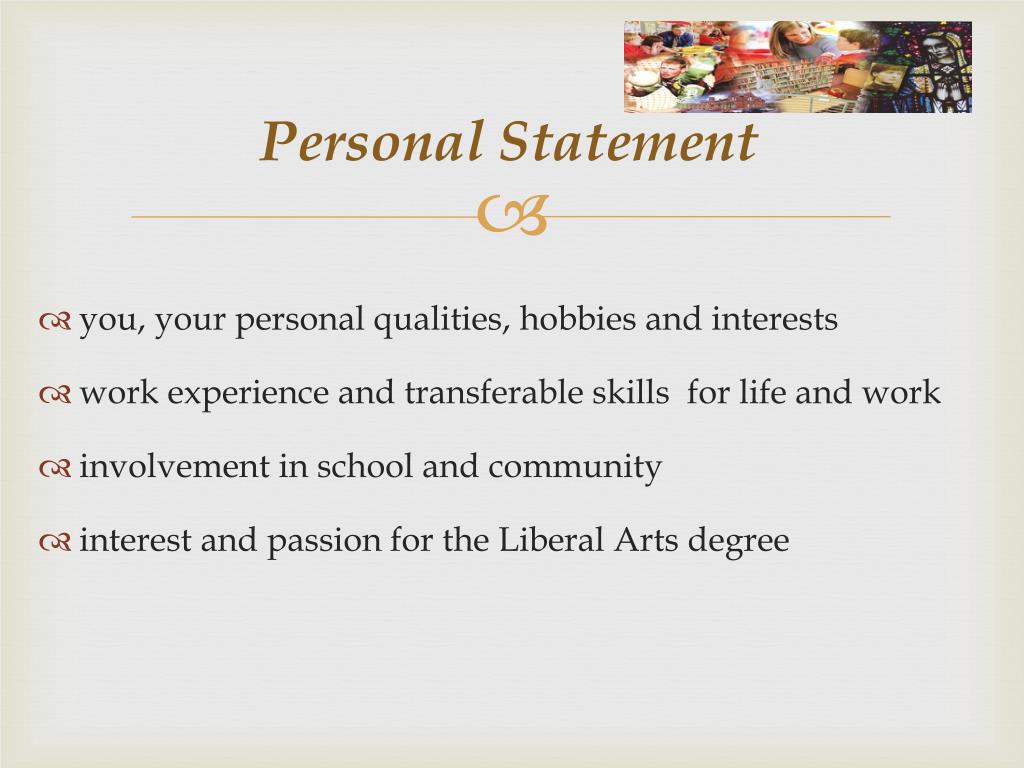 Personal Statement

you, your personal qualities, hobbies and interests

work experience and transferable skills for life and work

involvement in school and community

interest and passion for the Liberal Arts degree